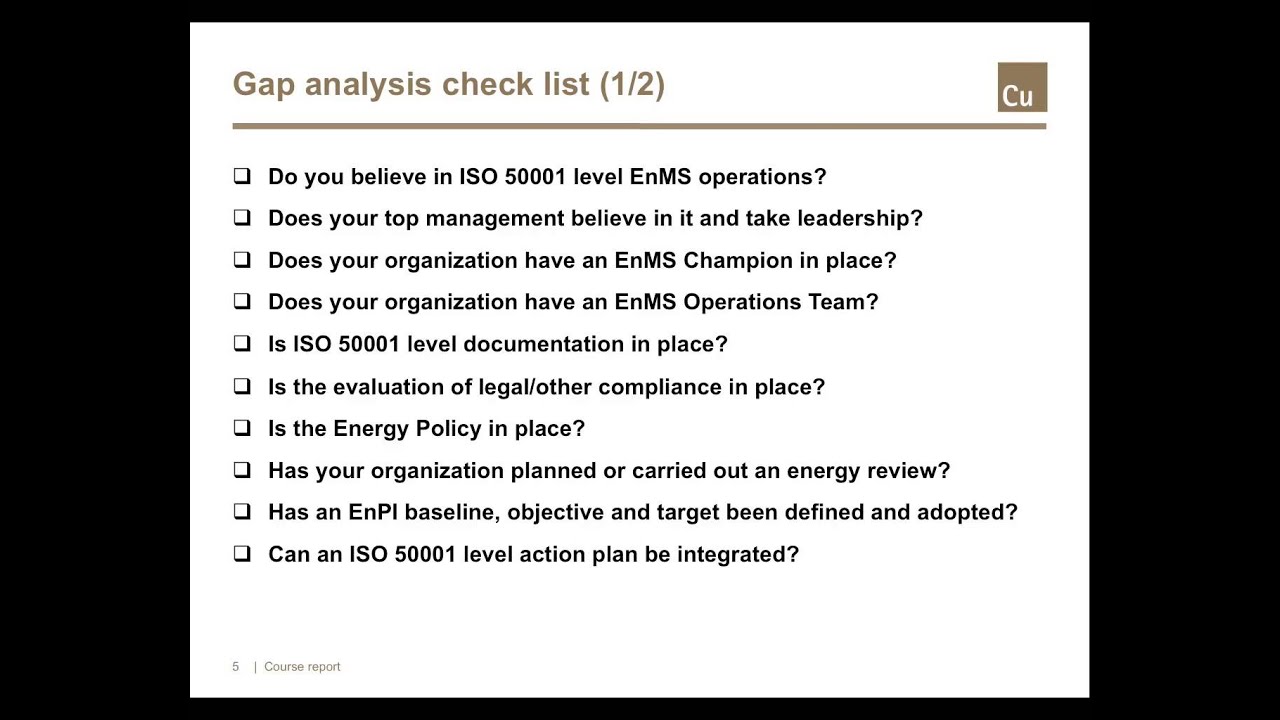 Gap analysis check list (1/2)

Cu

❑ Do you believe in ISO 50001 level EnMS operations?

❑ Does your top management believe in it and take leadership?

❑ Does your organization have an EnMS Champion in place?

❑ Does your organization have an EnMS Operations Team?

❑ Is ISO 50001 level documentation in place?

❑ Is the evaluation of legal/other compliance in place?

❑ Is the Energy Policy in place?

❑ Has your organization planned or carried out an energy review?

❑ Has an EnPI baseline, objective and target been defined and adopted?

❑ Can an ISO 50001 level action plan be integrated?

5 | Course report